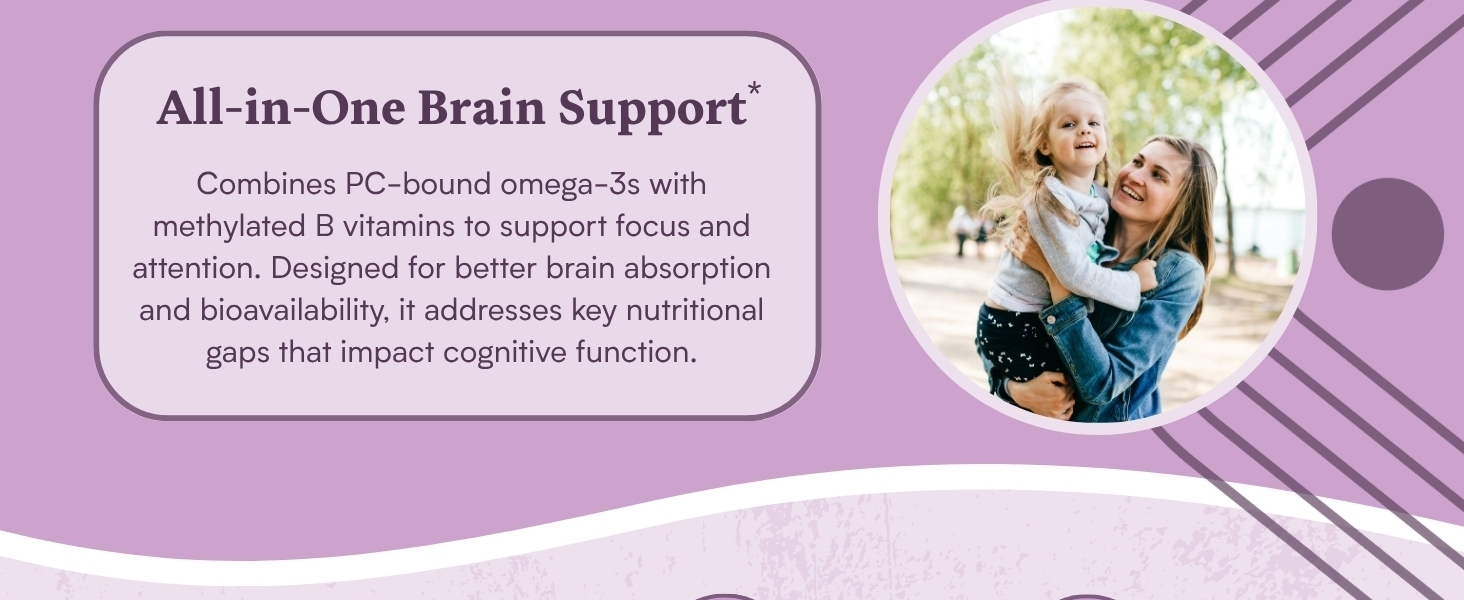 All-in-One Brain Support*

Combines PC-bound omega-3s with methylated B vitamins to support focus and attention. Designed for better brain absorption and bioavailability, it addresses key nutritional gaps that impact cognitive function.